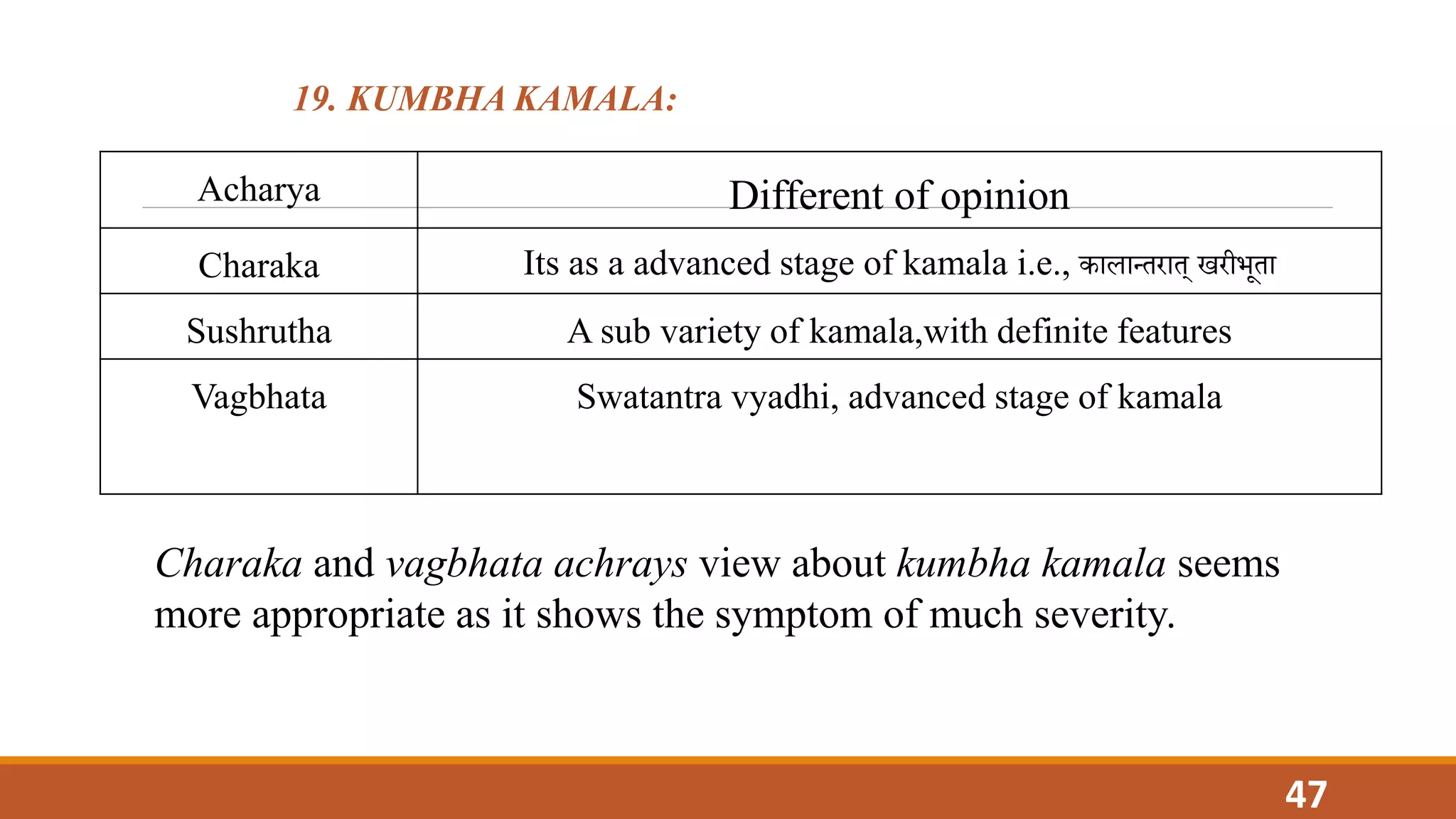 19. KUMBHA KAMALA:

| Acharya | Different of opinion |
|---|---|
| Charaka | Its as a advanced stage of kamala i.e., कालान्तरात् खरीभूता |
| Sushrutha | A sub variety of kamala,with definite features |
| Vagbhata | Swatantra vyadhi, advanced stage of kamala |

Charaka and vagbhata achrays view about kumbha kamala seems more appropriate as it shows the symptom of much severity.

47